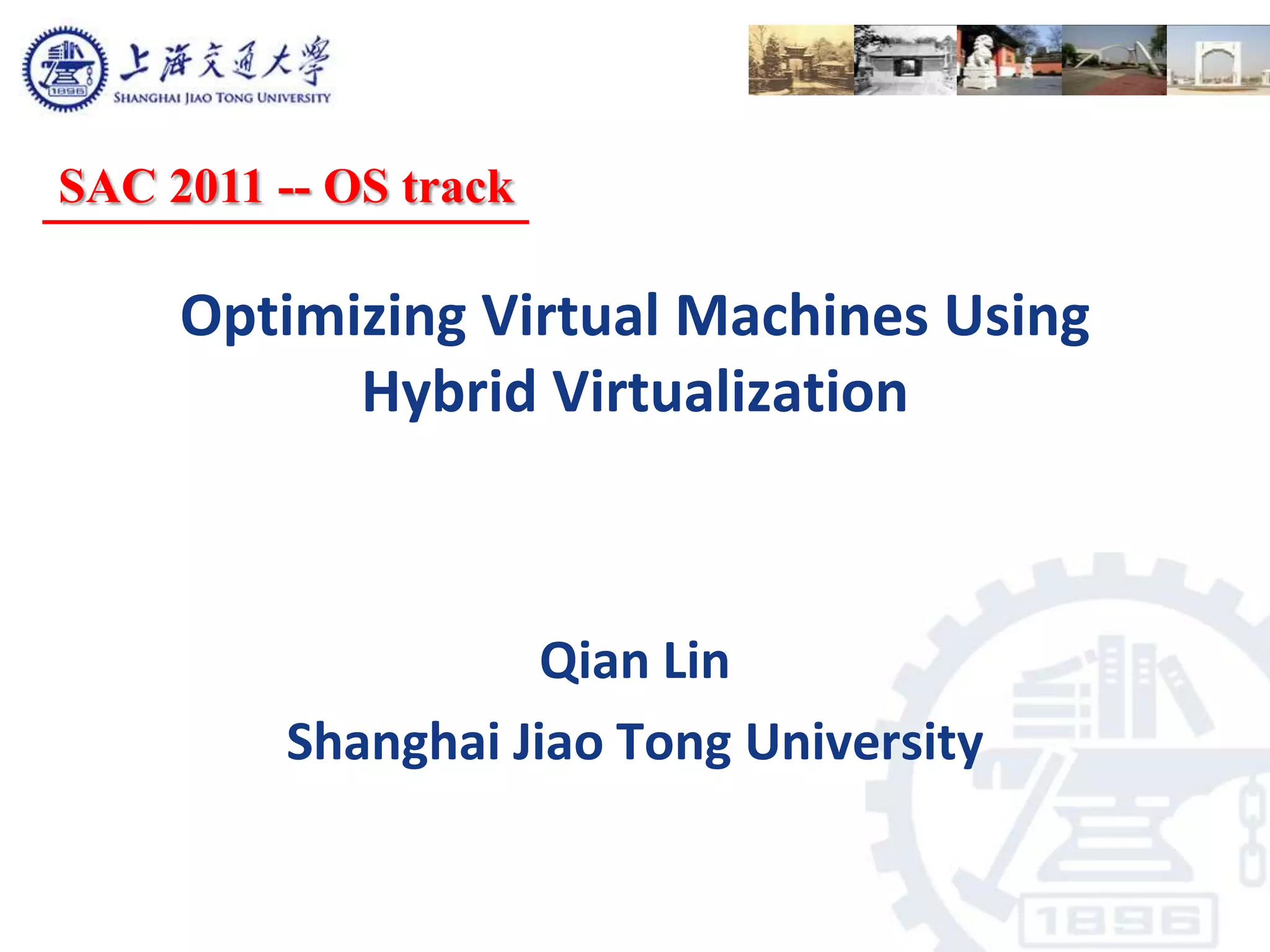 1896
上海交通大學
SHANGHAI JIAO TONG UNIVERSITY

SAC 2011 -- OS track

Optimizing Virtual Machines Using Hybrid Virtualization

Qian Lin

Shanghai Jiao Tong University

1896